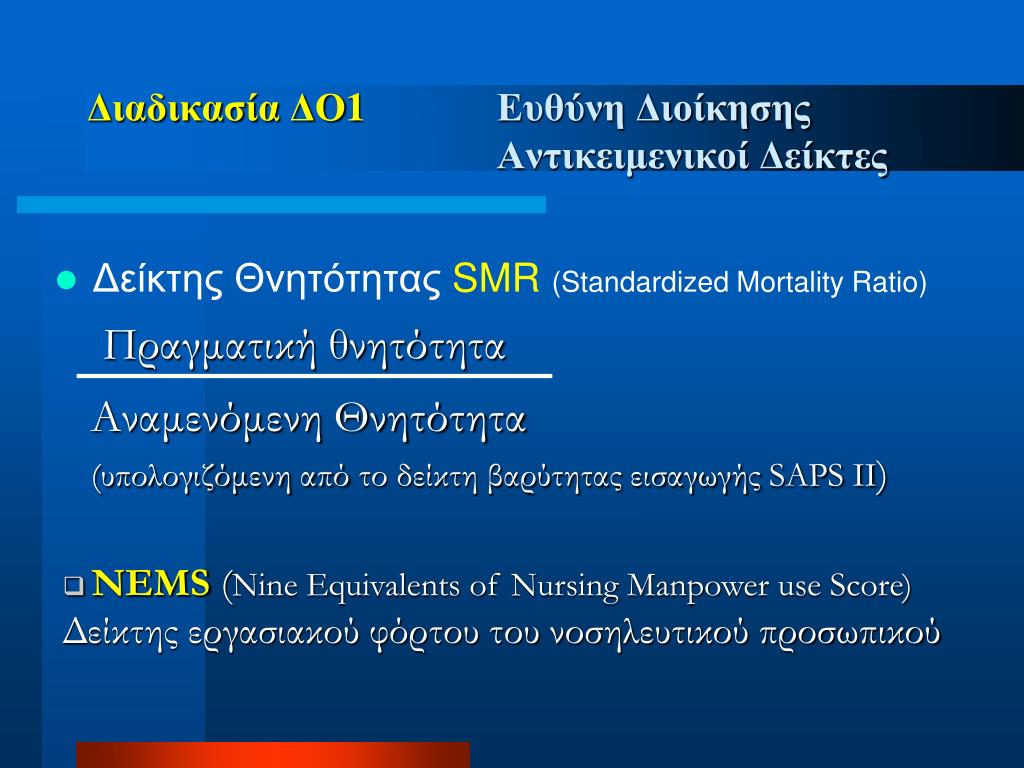 Διαδικασία ΔΟ1

Ευθύνη Διοίκησης
Αντικειμενικοί Δείκτες

● Δείκτης Θνητότητας SMR (Standardized Mortality Ratio)

Πραγματική θνητότητα

Αναμενόμενη Θνητότητα

(υπολογιζόμενη από το δείκτη βαρύτητας εισαγωγής SAPS II)

❑ NEMS (Nine Equivalents of Nursing Manpower use Score)
Δείκτης εργασιακού φόρτου του νοσηλευτικού προσωπικού